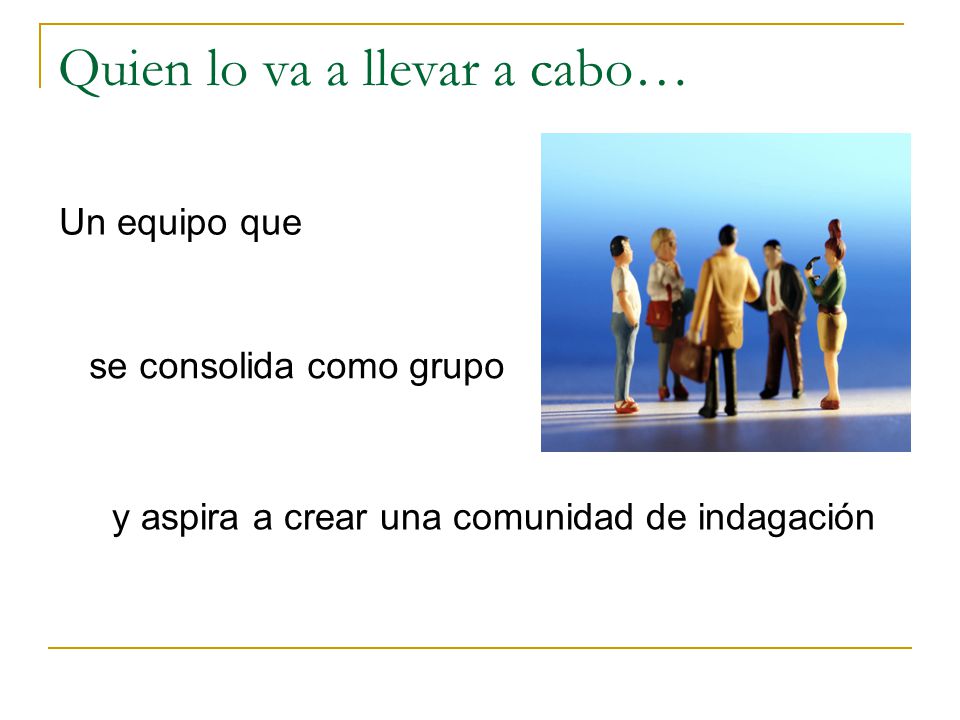 Quien lo va a llevar a cabo…

Un equipo que

se consolida como grupo

y aspira a crear una comunidad de indagación